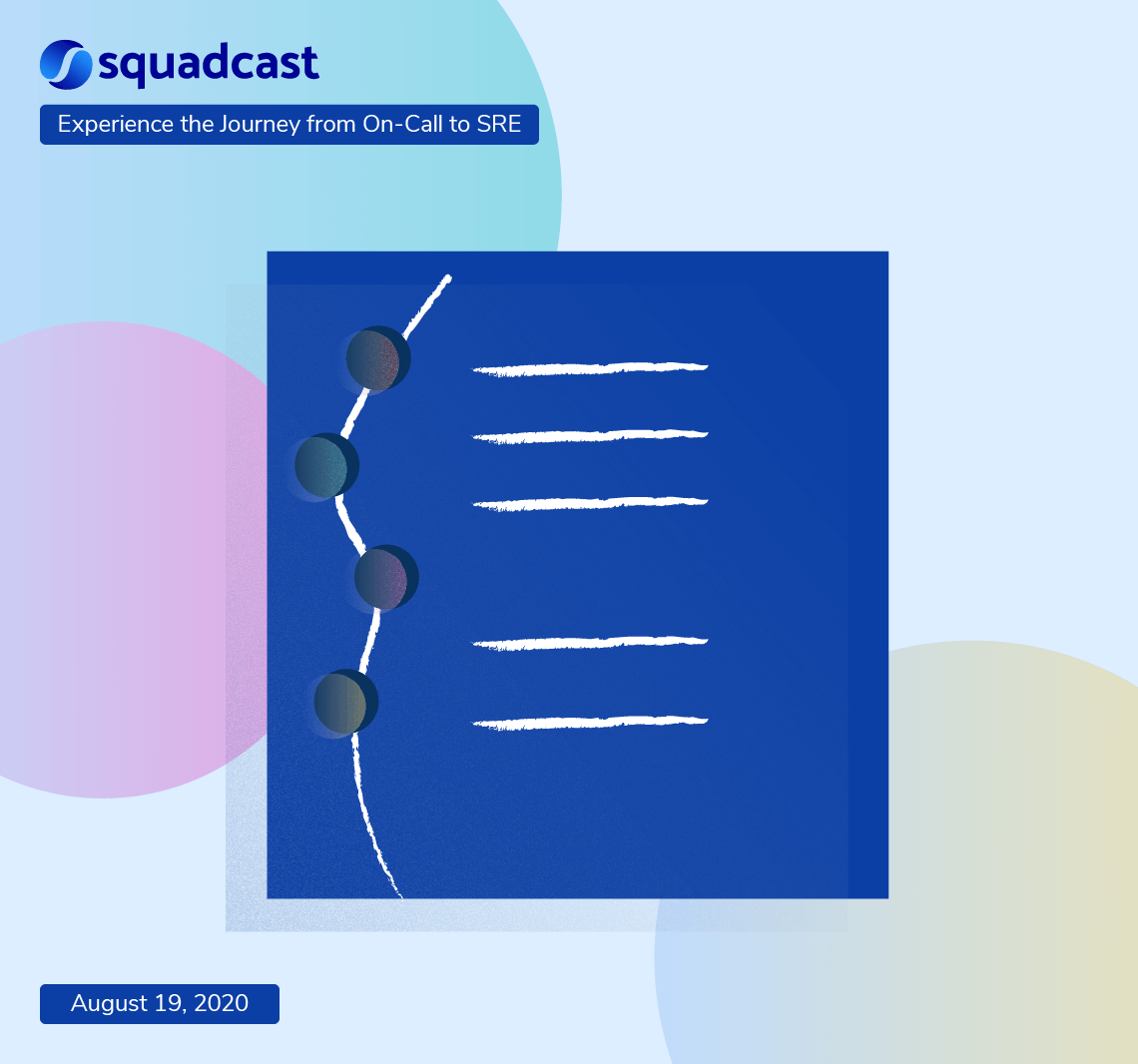 squadcast

Experience the Journey from On-Call to SRE

August 19, 2020